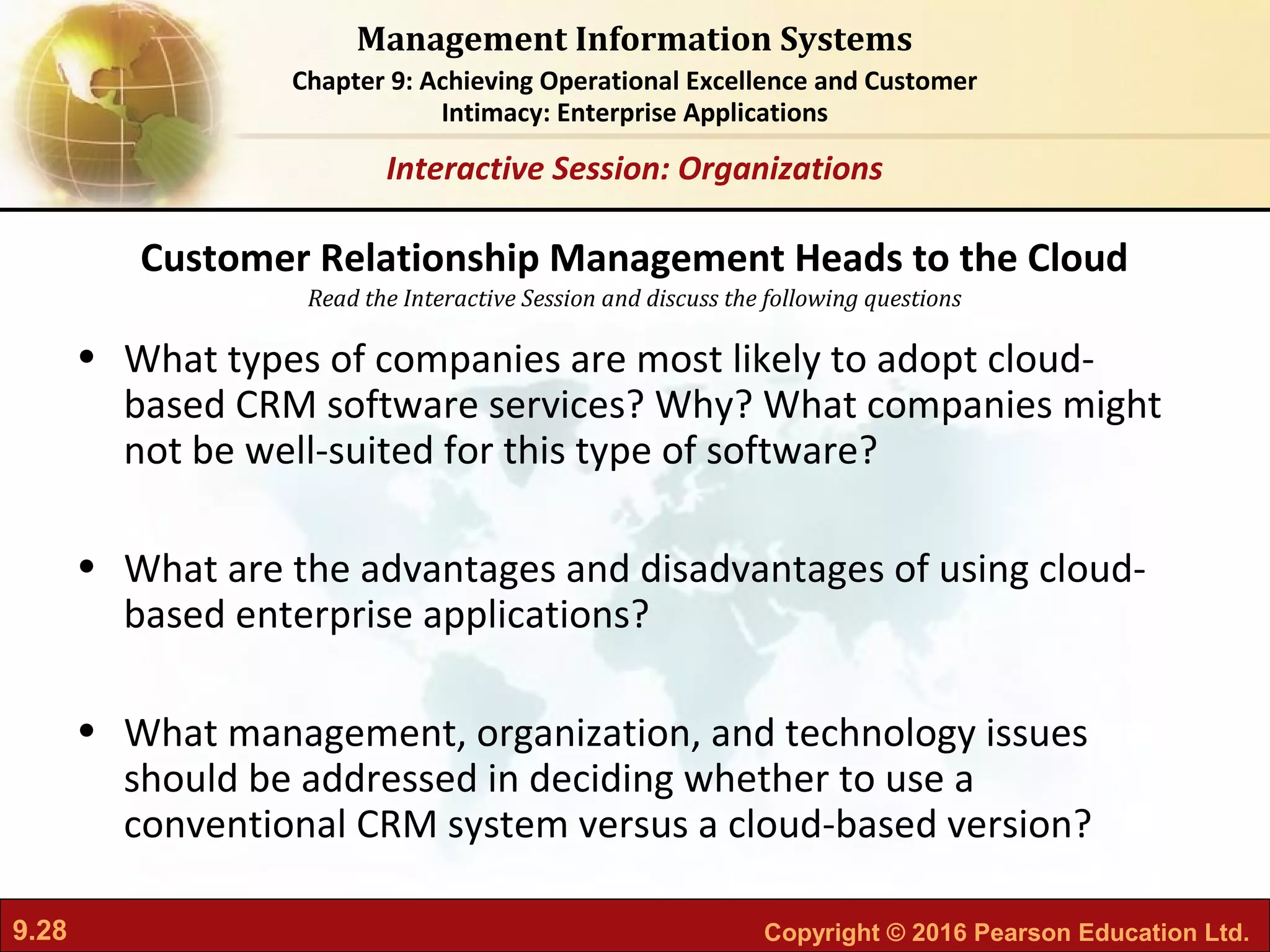 Management Information Systems

Chapter 9: Achieving Operational Excellence and Customer Intimacy: Enterprise Applications

Interactive Session: Organizations

Customer Relationship Management Heads to the Cloud

Read the Interactive Session and discuss the following questions

• What types of companies are most likely to adopt cloud-based CRM software services? Why? What companies might not be well-suited for this type of software?

• What are the advantages and disadvantages of using cloud-based enterprise applications?

• What management, organization, and technology issues should be addressed in deciding whether to use a conventional CRM system versus a cloud-based version?

9.28

Copyright © 2016 Pearson Education Ltd.